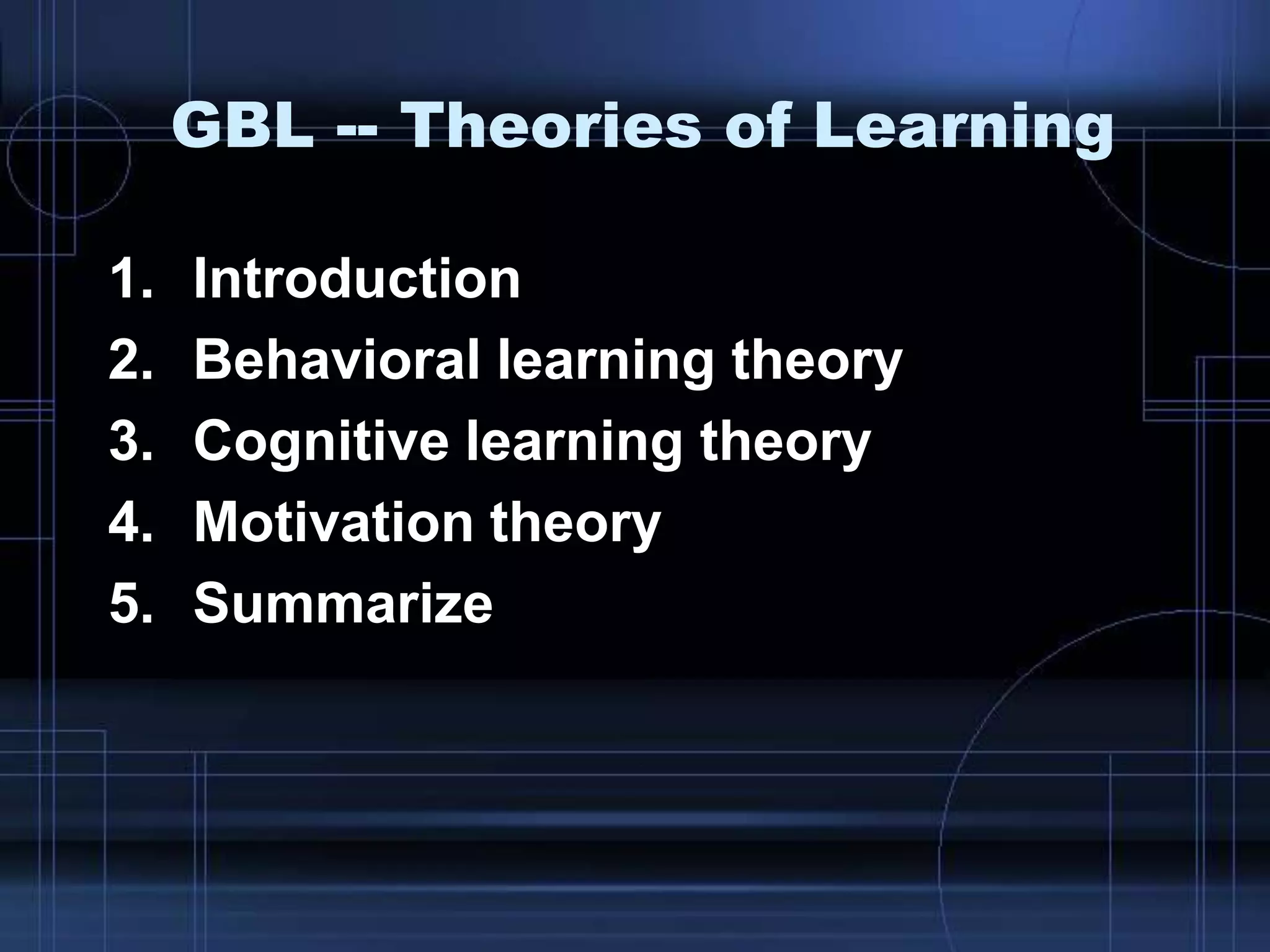 GBL -- Theories of Learning

1. Introduction
2. Behavioral learning theory
3. Cognitive learning theory
4. Motivation theory
5. Summarize